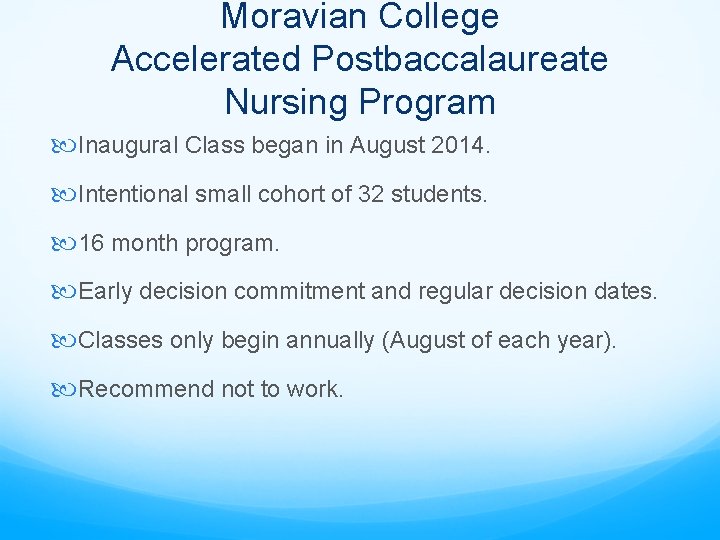 Moravian College
Accelerated Postbaccalaureate
Nursing Program

Inaugural Class began in August 2014.

Intentional small cohort of 32 students.

16 month program.

Early decision commitment and regular decision dates.

Classes only begin annually (August of each year).

Recommend not to work.